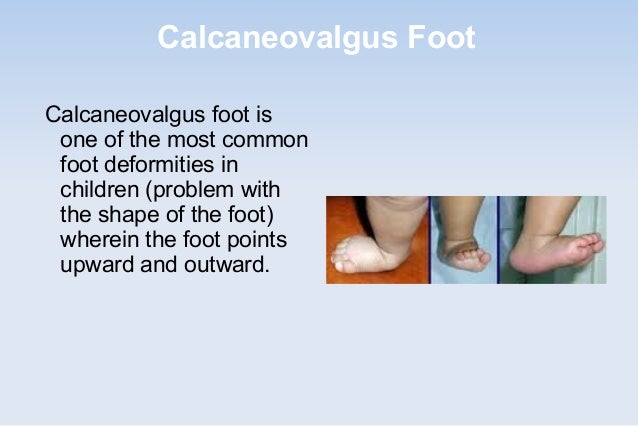 Calcaneovalgus Foot

Calcaneovalgus foot is one of the most common foot deformities in children (problem with the shape of the foot) wherein the foot points upward and outward.